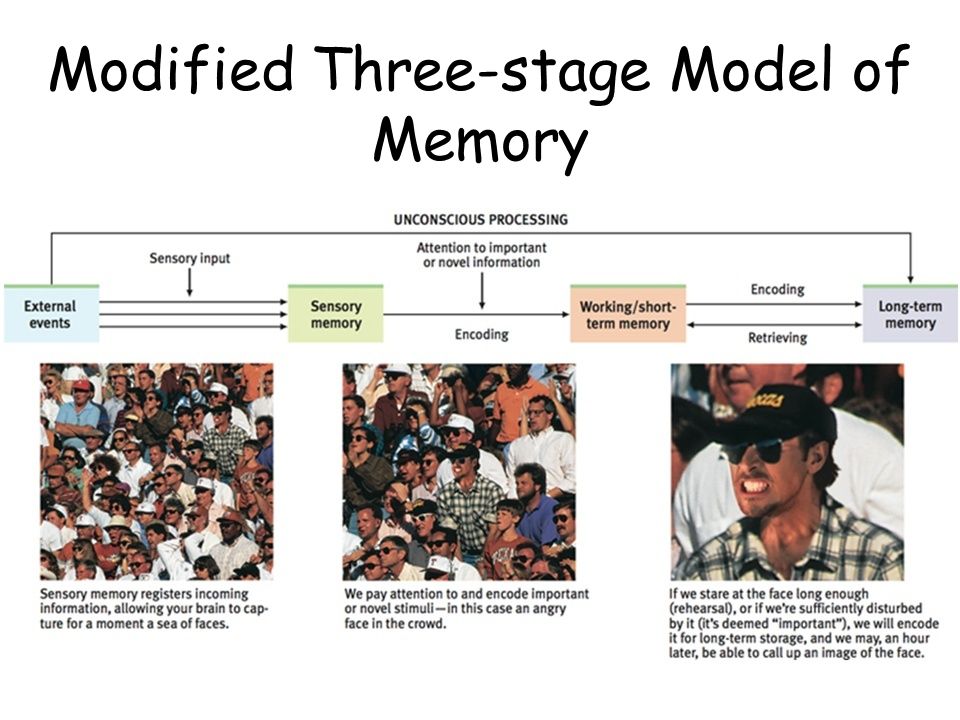 Modified Three-stage Model of Memory

UNCONSCIOUS PROCESSING

Sensory input

Attention to important or novel information

External events

Sensory memory

Encoding

Working/short-term memory

Encoding

Retrieving

Long-term memory

Sensory memory registers incoming information, allowing your brain to capture for a moment a sea of faces.

We pay attention to and encode important or novel stimuli—in this case an angry face in the crowd.

If we stare at the face long enough (rehearsal), or if we're sufficiently disturbed by it (it's deemed "important"), we will encode it for long-term storage, and we may, an hour later, be able to call up an image of the face.